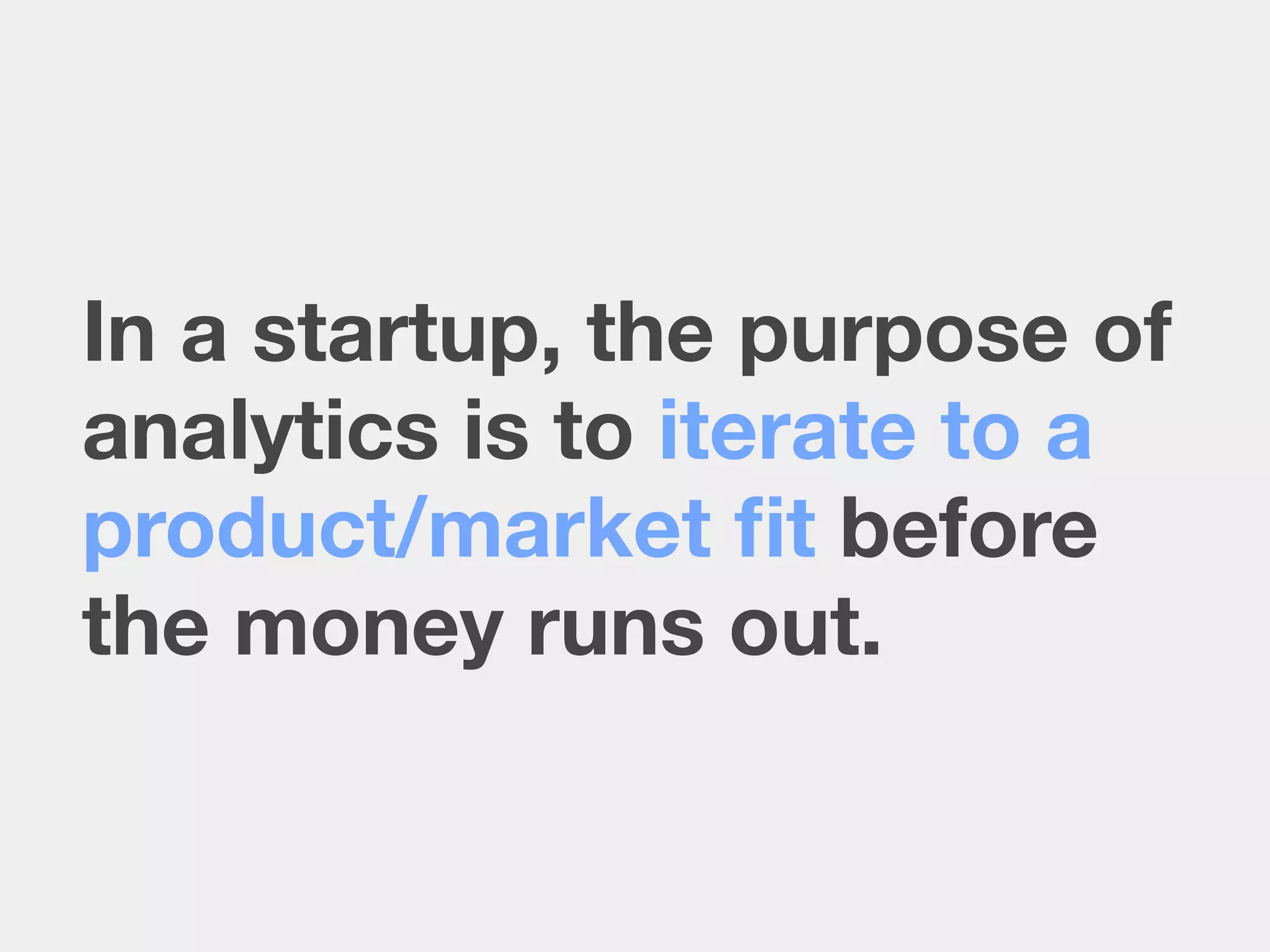 In a startup, the purpose of analytics is to iterate to a product/market fit before the money runs out.